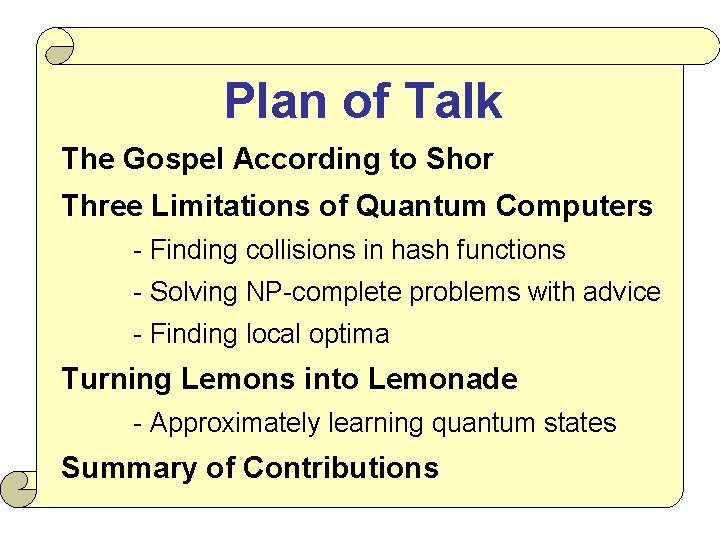 Plan of Talk

The Gospel According to Shor

Three Limitations of Quantum Computers

- Finding collisions in hash functions

- Solving NP-complete problems with advice

- Finding local optima

Turning Lemons into Lemonade

- Approximately learning quantum states

Summary of Contributions